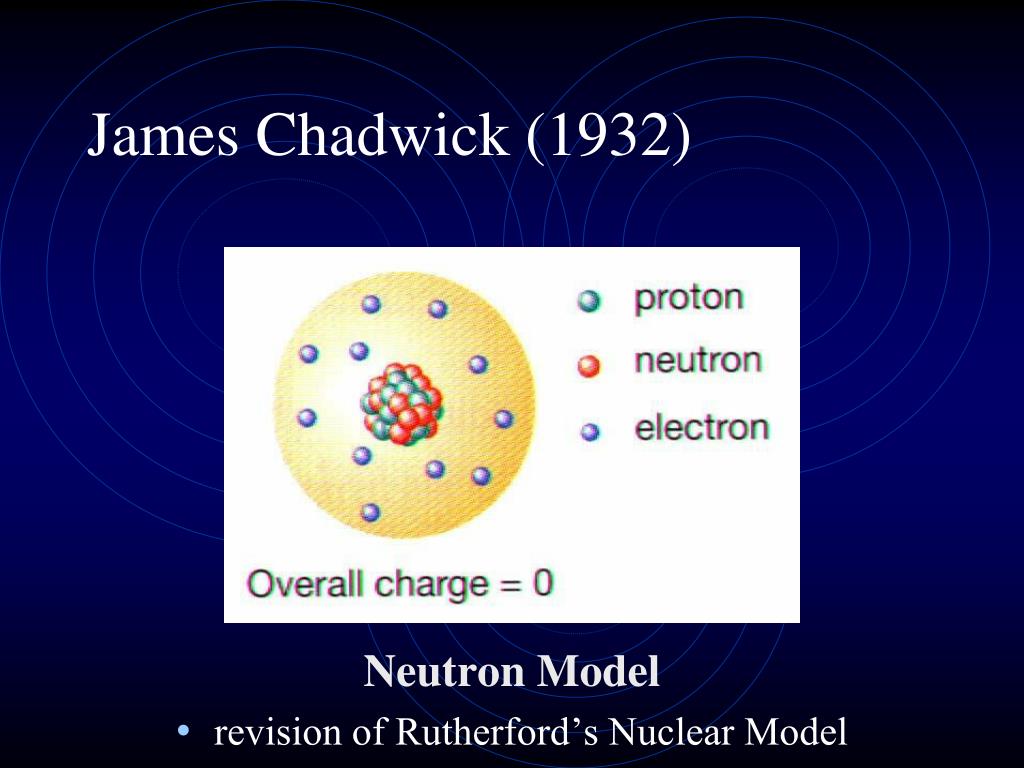 James Chadwick (1932)

proton
neutron
electron

Overall charge = 0

Neutron Model

• revision of Rutherford’s Nuclear Model